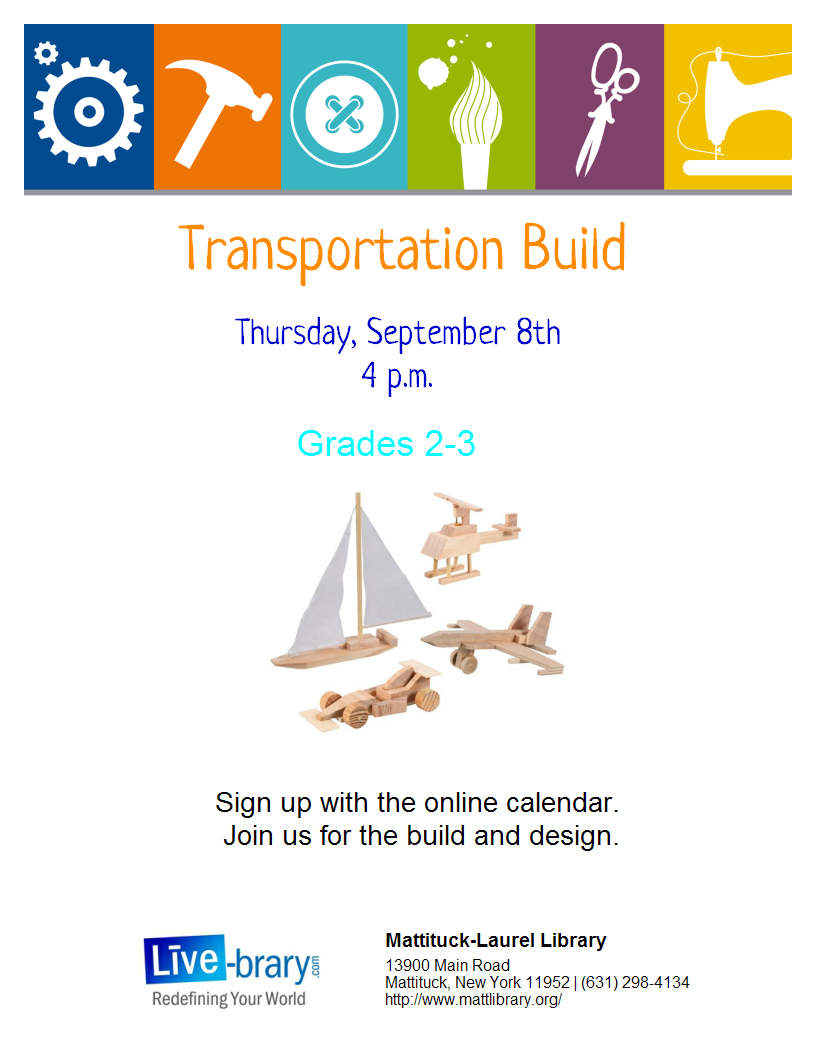 Transportation Build

Thursday, September 8th
4 p.m.

Grades 2-3

Sign up with the online calendar.
Join us for the build and design.

Live-brary.com
Redefining Your World

Mattituck-Laurel Library
13900 Main Road
Mattituck, New York 11952 | (631) 298-4134
http://www.mattlibrary.org/